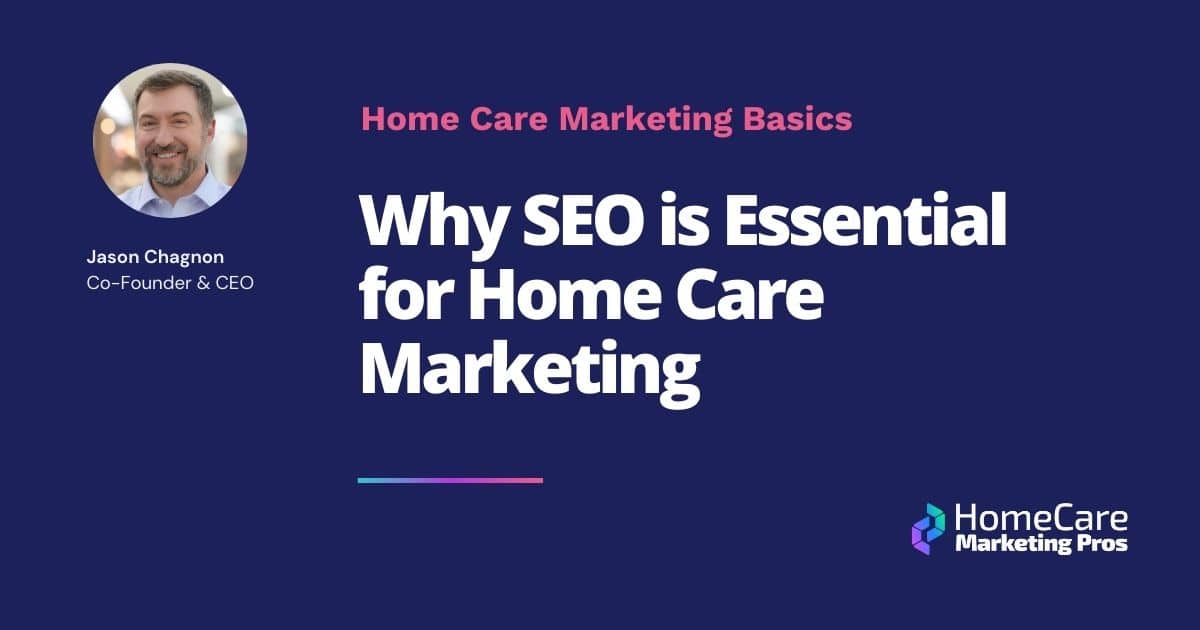 Jason Chagnon
Co-Founder & CEO

Home Care Marketing Basics

Why SEO is Essential for Home Care Marketing

HomeCare
Marketing Pros